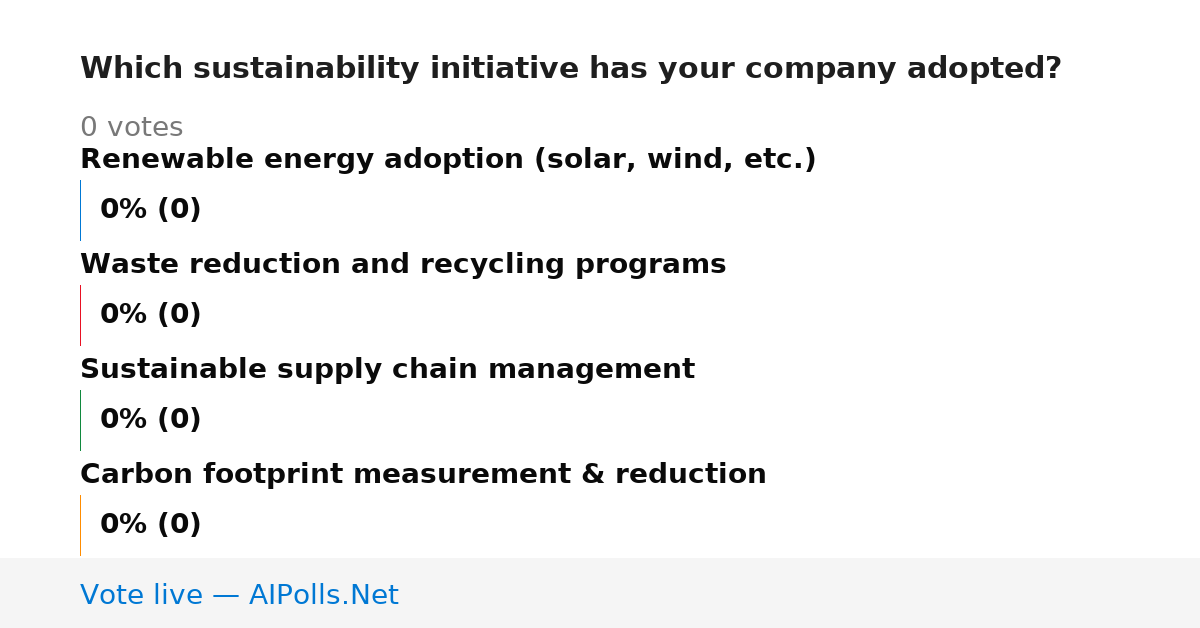 Which sustainability initiative has your company adopted?

0 votes

Renewable energy adoption (solar, wind, etc.)

0% (0)

Waste reduction and recycling programs

0% (0)

Sustainable supply chain management

0% (0)

Carbon footprint measurement & reduction

0% (0)

Vote live — AIPolls.Net